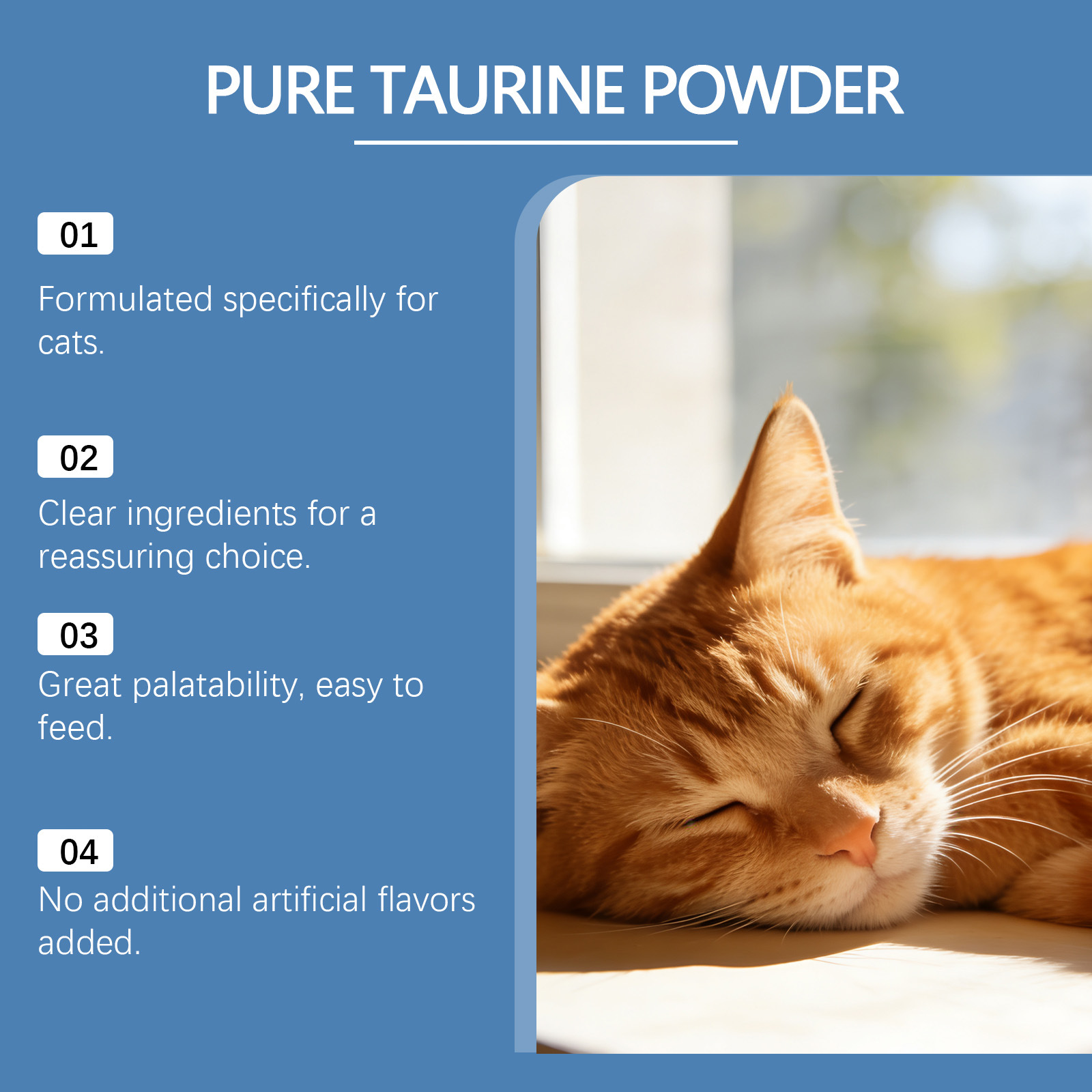 PURE TAURINE POWDER

01

Formulated specifically for cats.

02

Clear ingredients for a reassuring choice.

03

Great palatability, easy to feed.

04

No additional artificial flavors added.